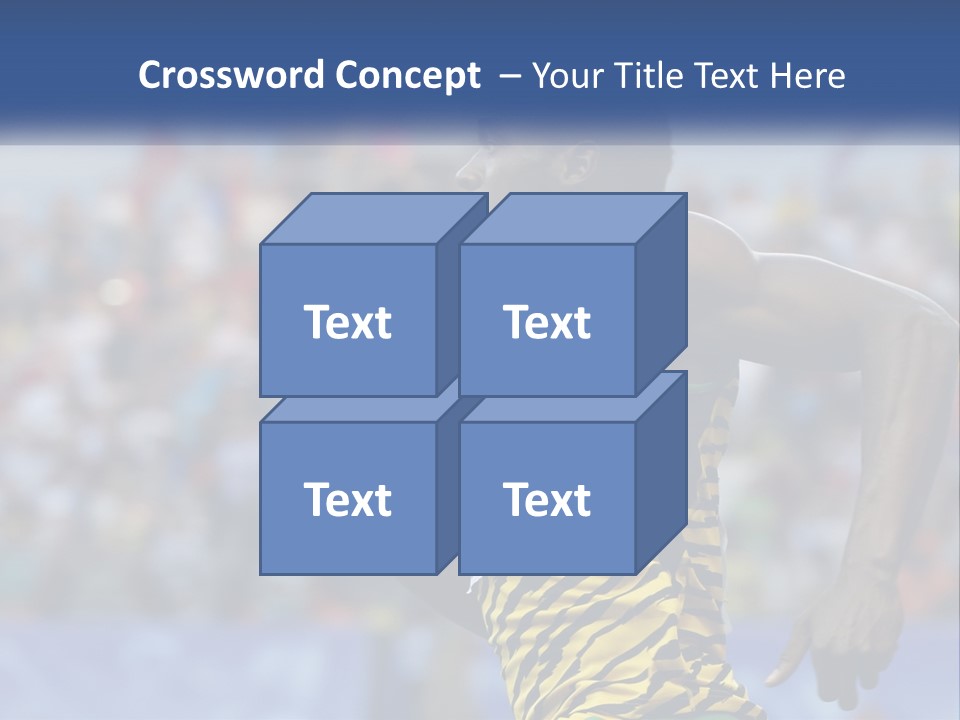 Crossword Concept – Your Title Text Here

Text

Text

Text

Text